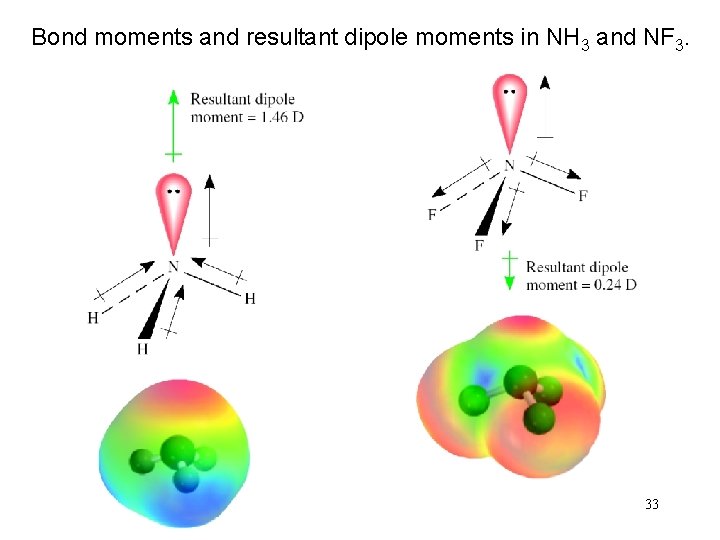 Bond moments and resultant dipole moments in $NH_3$ and $NF_3$.

Resultant dipole moment = 1.46 D

N

H

H

H

N

F

F

F

Resultant dipole moment = 0.24 D

33